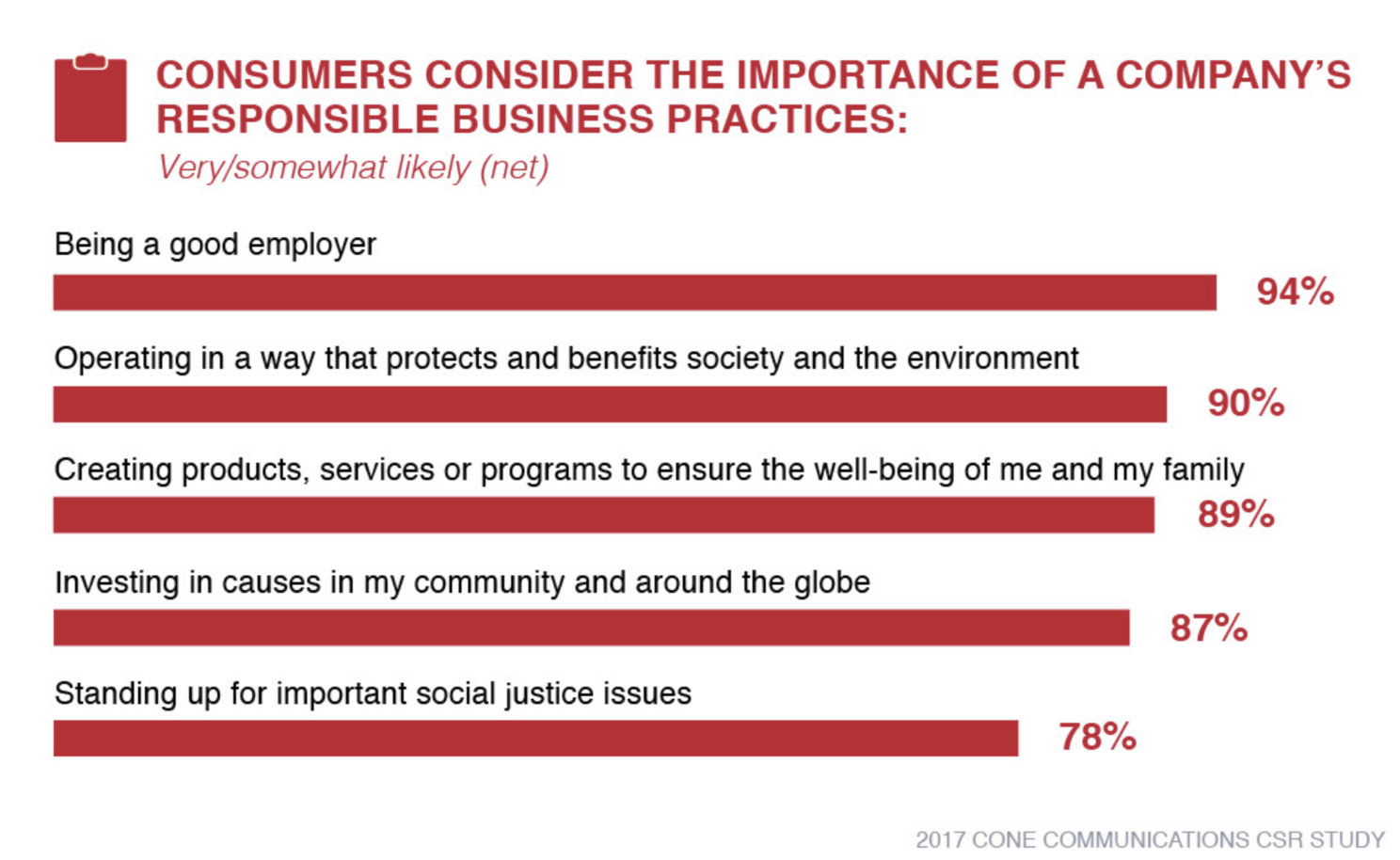 CONSUMERS CONSIDER THE IMPORTANCE OF A COMPANY'S RESPONSIBLE BUSINESS PRACTICES:
Very/somewhat likely (net)

Being a good employer
94%

Operating in a way that protects and benefits society and the environment
90%

Creating products, services or programs to ensure the well-being of me and my family
89%

Investing in causes in my community and around the globe
87%

Standing up for important social justice issues
78%

2017 CONE COMMUNICATIONS CSR STUDY